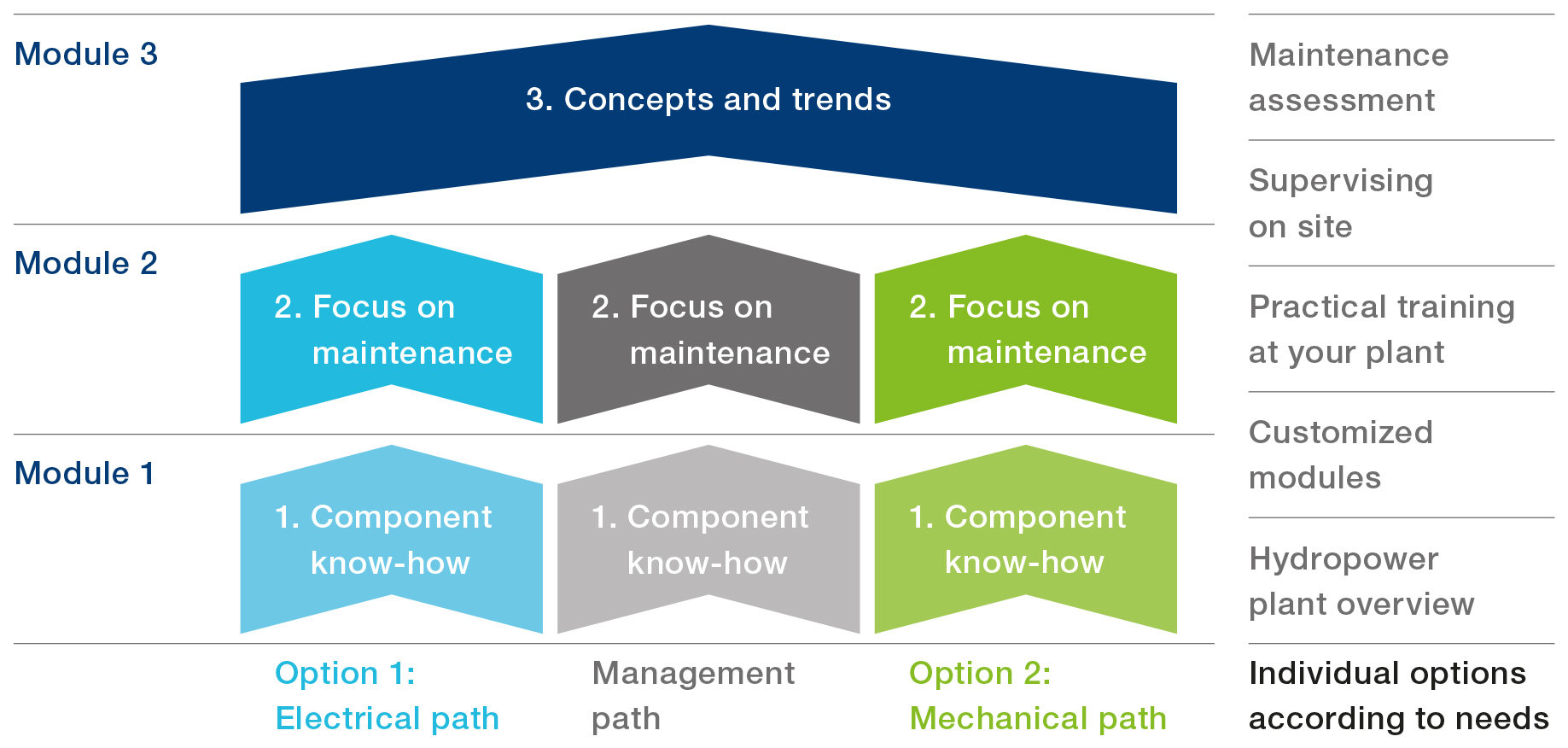 Module 3

3. Concepts and trends

Module 2

2. Focus on maintenance

2. Focus on maintenance

2. Focus on maintenance

Module 1

1. Component know-how

1. Component know-how

1. Component know-how

Option 1: Electrical path

Management path

Option 2: Mechanical path

Maintenance assessment

Supervising on site

Practical training at your plant

Customized modules

Hydropower plant overview

Individual options according to needs